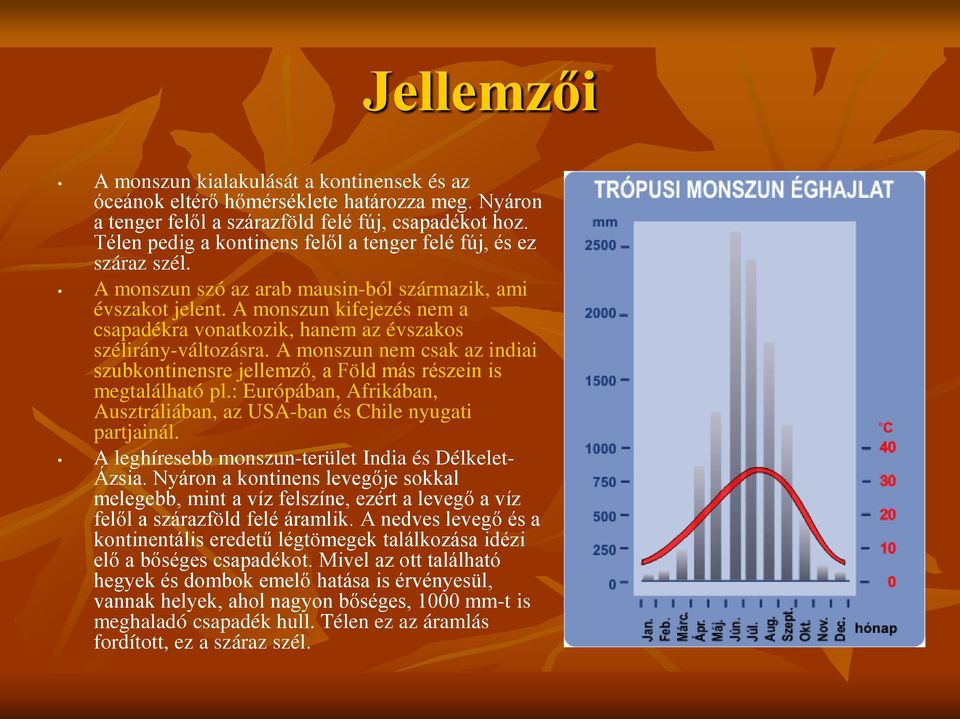 Jellemzői

• A monszun kialakulását a kontinensek és az óceánok eltérő hőmérséklete határozza meg. Nyáron a tenger felől a szárazföld felé fúj, csapadékot hoz. Télen pedig a kontinens felől a tenger felé fúj, és ez száraz szél.

• A monszun szó az arab mausin-ból származik, ami évszakot jelent. A monszun kifejezés nem a csapadékra vonatkozik, hanem az évszakos szélirány-változásra. A monszun nem csak az indiai szubkontinensre jellemző, a Föld más részein is megtalálható pl.: Európában, Afrikában, Ausztráliában, az USA-ban és Chile nyugati partjainál.

• A leghíresebb monszun-terület India és Délkelet-Ázsia. Nyáron a kontinens levegője sokkal melegebb, mint a víz felszíne, ezért a levegő a víz felől a szárazföld felé áramlik. A nedves levegő és a kontinentális eredetű légtömegek találkozása idézi elő a bőséges csapadékot. Mivel az ott található hegyek és dombok emelő hatása is érvényesül, vannak helyek, ahol nagyon bőséges, 1000 mm-t is meghaladó csapadék hull. Télen ez az áramlás fordított, ez a száraz szél.

TRÓPUSI MONSZUN ÉGHAJLAT

mm
2500
2000
1500
1000
750
500
250
0

°C
40
30
20
10
0

Jan. Feb. Márc. Ápr. Máj. Jún. Júl. Aug. Szept. Okt. Nov. Dec. hónap